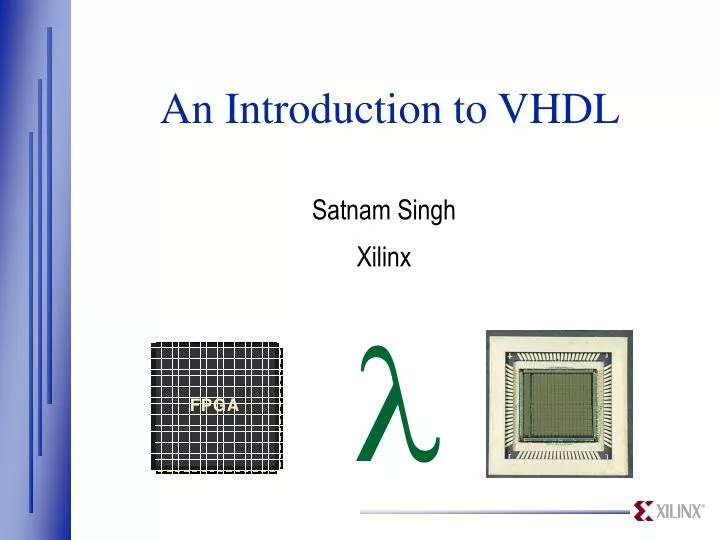 An Introduction to VHDL

Satnam Singh

Xilinx

FPGA

$\lambda$

XILINX®